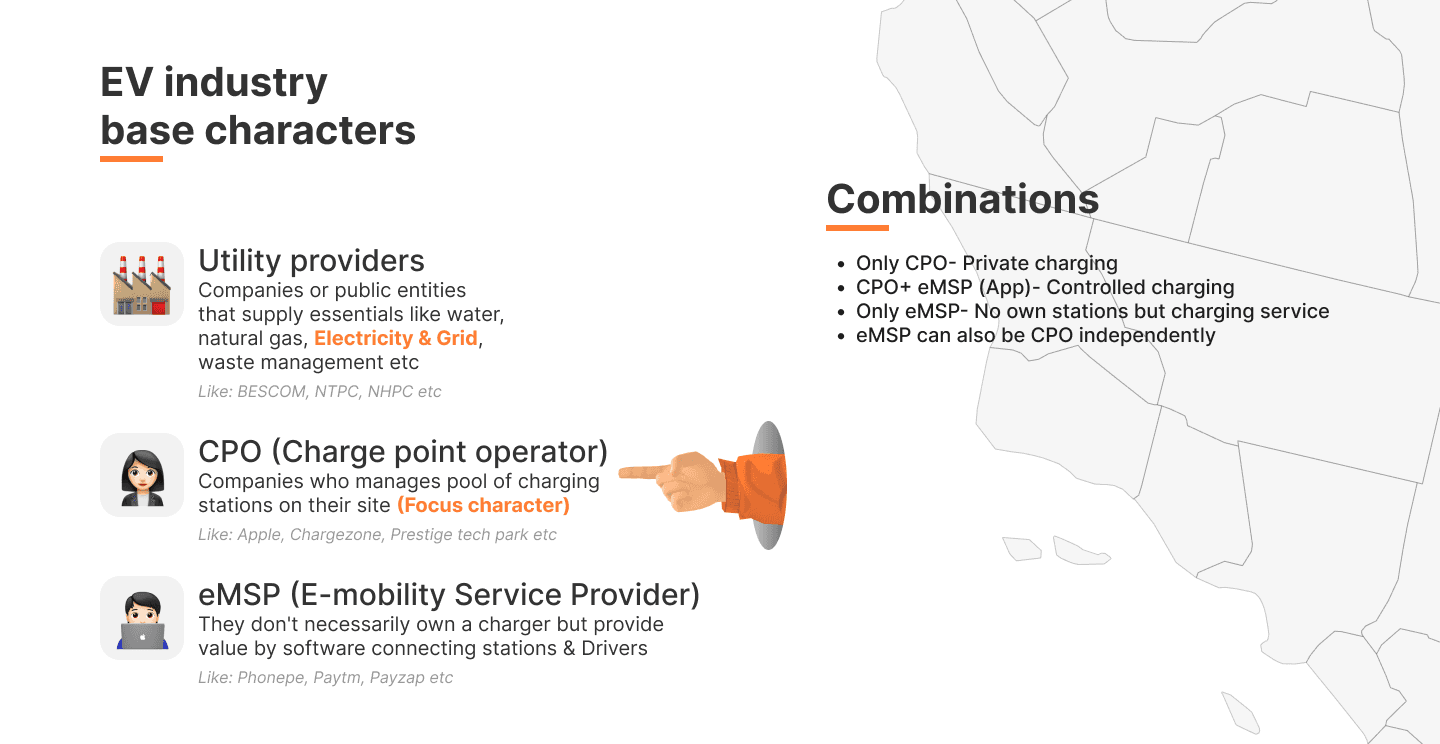 EV industry base characters

Utility providers
Companies or public entities that supply essentials like water, natural gas, Electricity & Grid, waste management etc
Like: BESCOM, NTPC, NHPC etc

CPO (Charge point operator)
Companies who manages pool of charging stations on their site (Focus character)
Like: Apple, Chargezone, Prestige tech park etc

eMSP (E-mobility Service Provider)
They don't necessarily own a charger but provide value by software connecting stations & Drivers
Like: Phonepe, Paytm, Payzap etc

Combinations

- Only CPO- Private charging
- CPO+ eMSP (App)- Controlled charging
- Only eMSP- No own stations but charging service
- eMSP can also be CPO independently